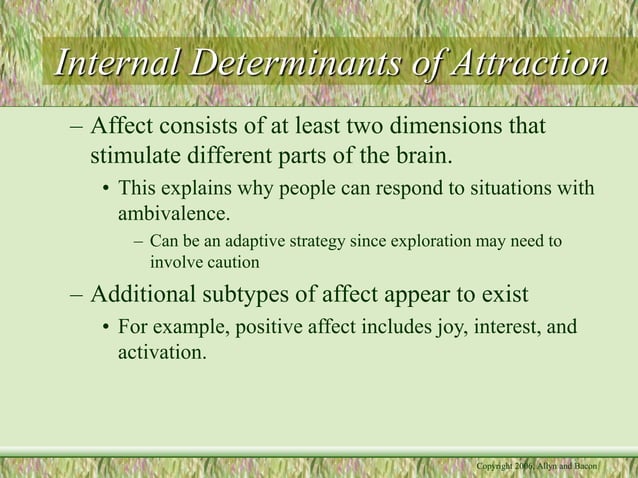 Internal Determinants of Attraction

– Affect consists of at least two dimensions that stimulate different parts of the brain.

• This explains why people can respond to situations with ambivalence.

– Can be an adaptive strategy since exploration may need to involve caution

– Additional subtypes of affect appear to exist

• For example, positive affect includes joy, interest, and activation.

Copyright 2006, Allyn and Bacon